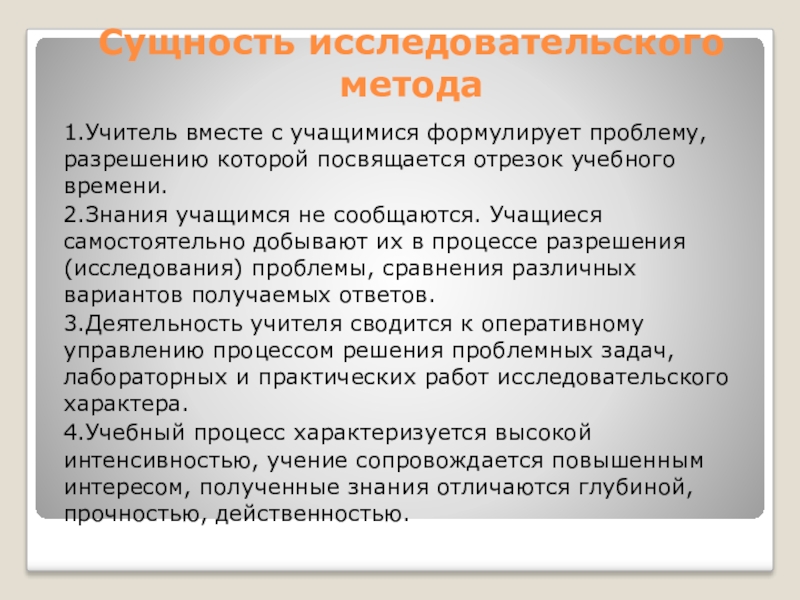 Сущность исследовательского метода

1.Учитель вместе с учащимися формулирует проблему, разрешению которой посвящается отрезок учебного времени.

2.Знания учащимся не сообщаются. Учащиеся самостоятельно добывают их в процессе разрешения (исследования) проблемы, сравнения различных вариантов получаемых ответов.

3.Деятельность учителя сводится к оперативному управлению процессом решения проблемных задач, лабораторных и практических работ исследовательского характера.

4.Учебный процесс характеризуется высокой интенсивностью, учение сопровождается повышенным интересом, полученные знания отличаются глубиной, прочностью, действенностью.